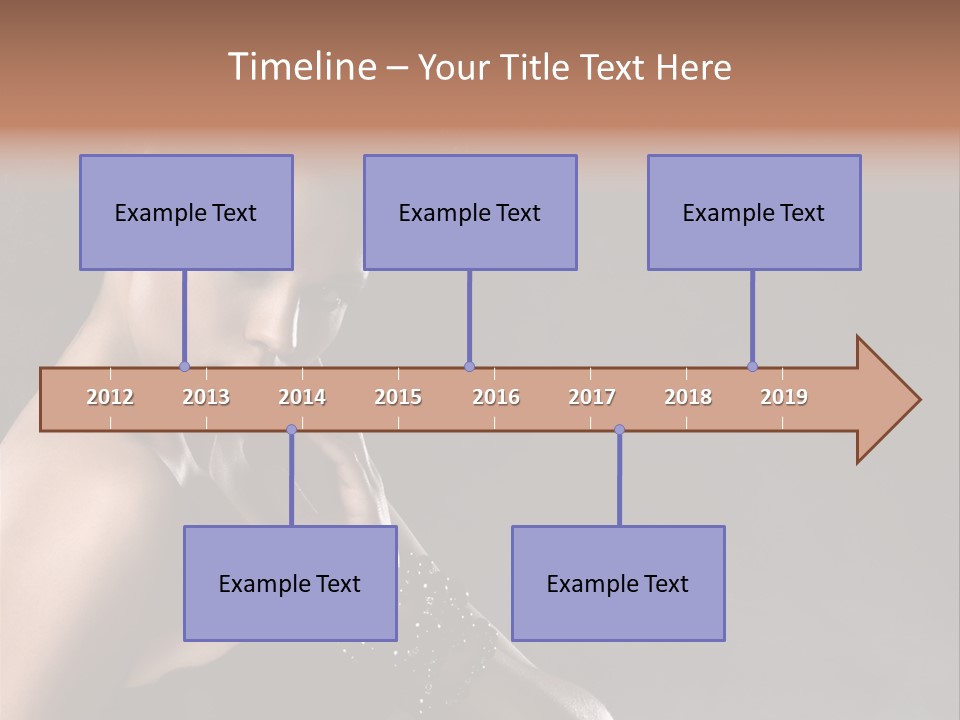 Timeline – Your Title Text Here

Example Text

Example Text

Example Text

2012 2013 2014 2015 2016 2017 2018 2019

Example Text

Example Text